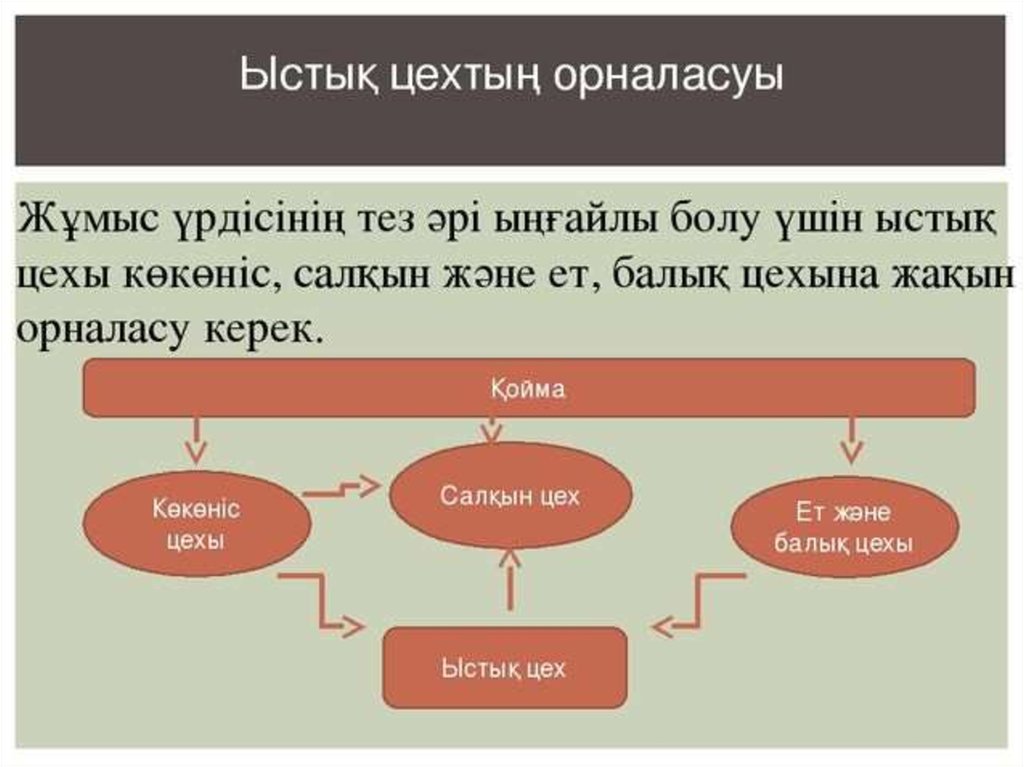 Ыстық цехтың орналасуы

Жұмыс үрдісінің тез әрі ыңғайлы болу үшін ыстық цехы көкөніс, салқын және ет, балық цехына жақын орналасу керек.

Қойма

Көкөніс цехы

Салқын цех

Ет және балық цехы

Ыстық цех